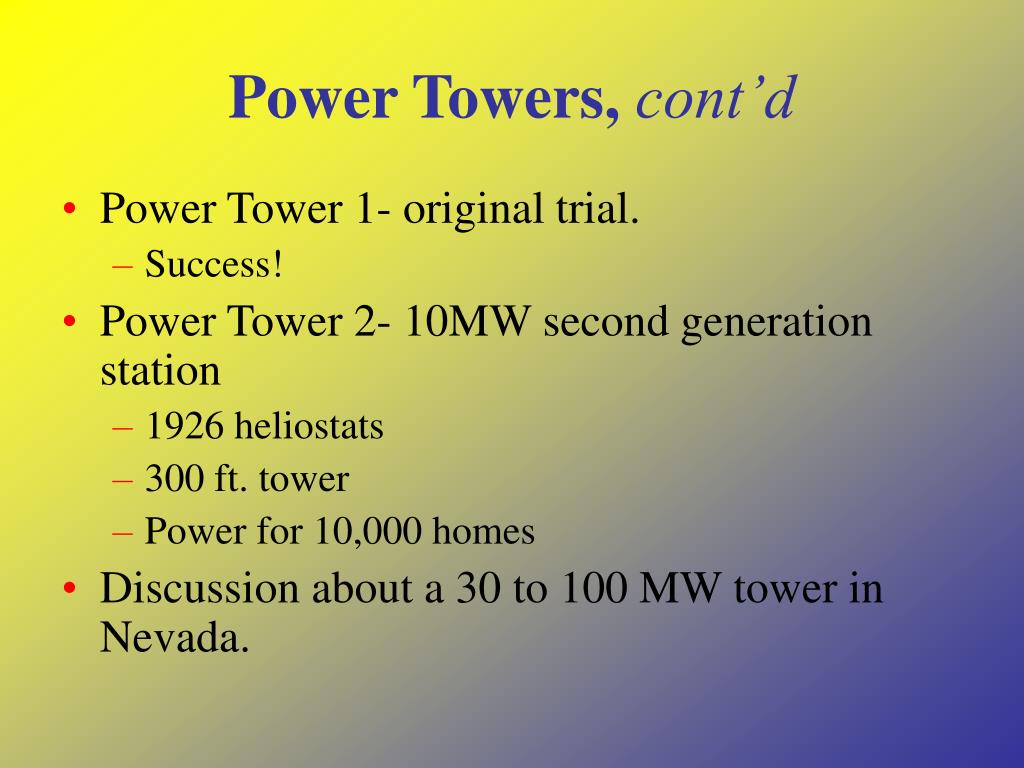 Power Towers, cont’d

• Power Tower 1- original trial.
– Success!
• Power Tower 2- 10MW second generation station
– 1926 heliostats
– 300 ft. tower
– Power for 10,000 homes
• Discussion about a 30 to 100 MW tower in Nevada.